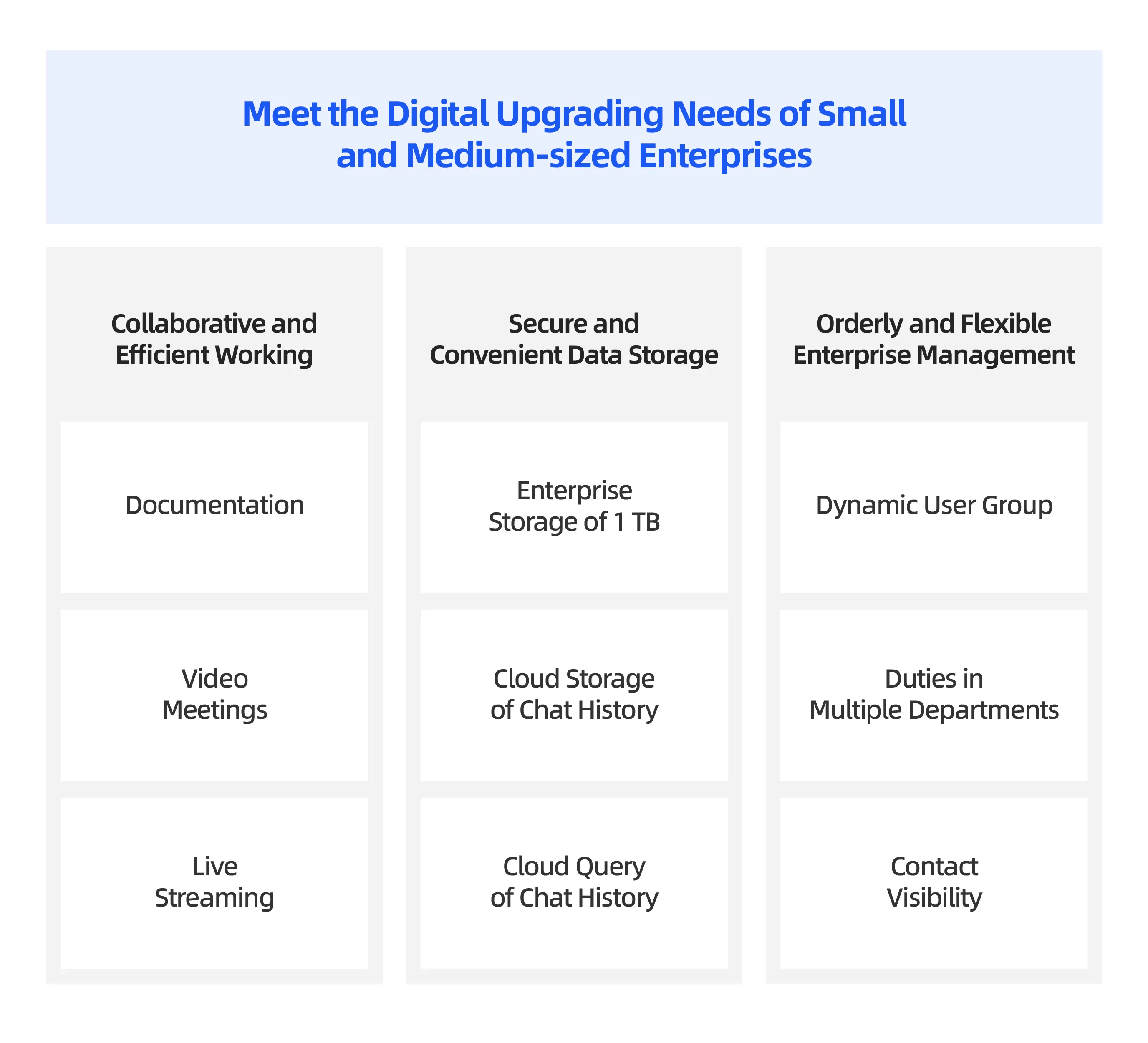 Meet the Digital Upgrading Needs of Small and Medium-sized Enterprises

Collaborative and Efficient Working

Documentation

Video Meetings

Live Streaming

Secure and Convenient Data Storage

Enterprise Storage of 1 TB

Cloud Storage of Chat History

Cloud Query of Chat History

Orderly and Flexible Enterprise Management

Dynamic User Group

Duties in Multiple Departments

Contact Visibility